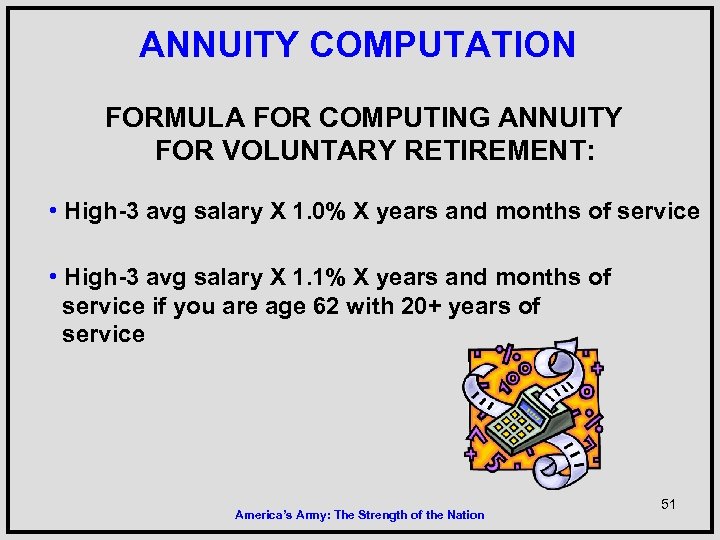 ANNUITY COMPUTATION

FORMULA FOR COMPUTING ANNUITY FOR VOLUNTARY RETIREMENT:

• High-3 avg salary X 1.0% X years and months of service

• High-3 avg salary X 1.1% X years and months of service if you are age 62 with 20+ years of service

America's Army: The Strength of the Nation

51